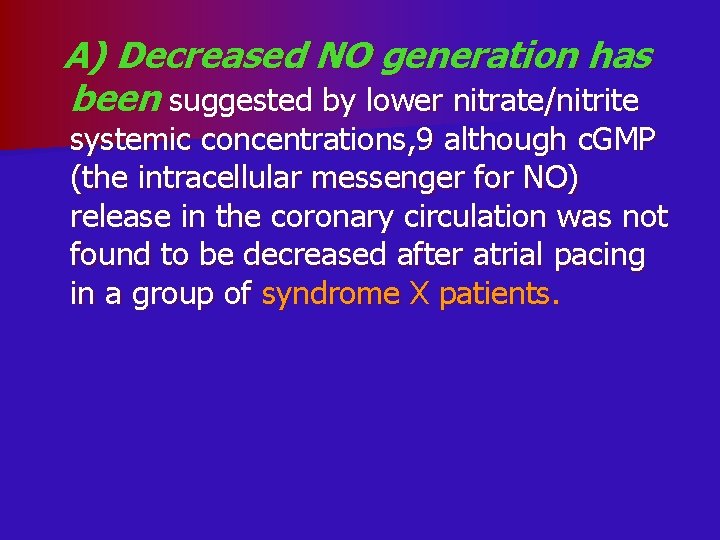 A) Decreased NO generation has been suggested by lower nitrate/nitrite systemic concentrations,9 although cGMP (the intracellular messenger for NO) release in the coronary circulation was not found to be decreased after atrial pacing in a group of syndrome X patients.